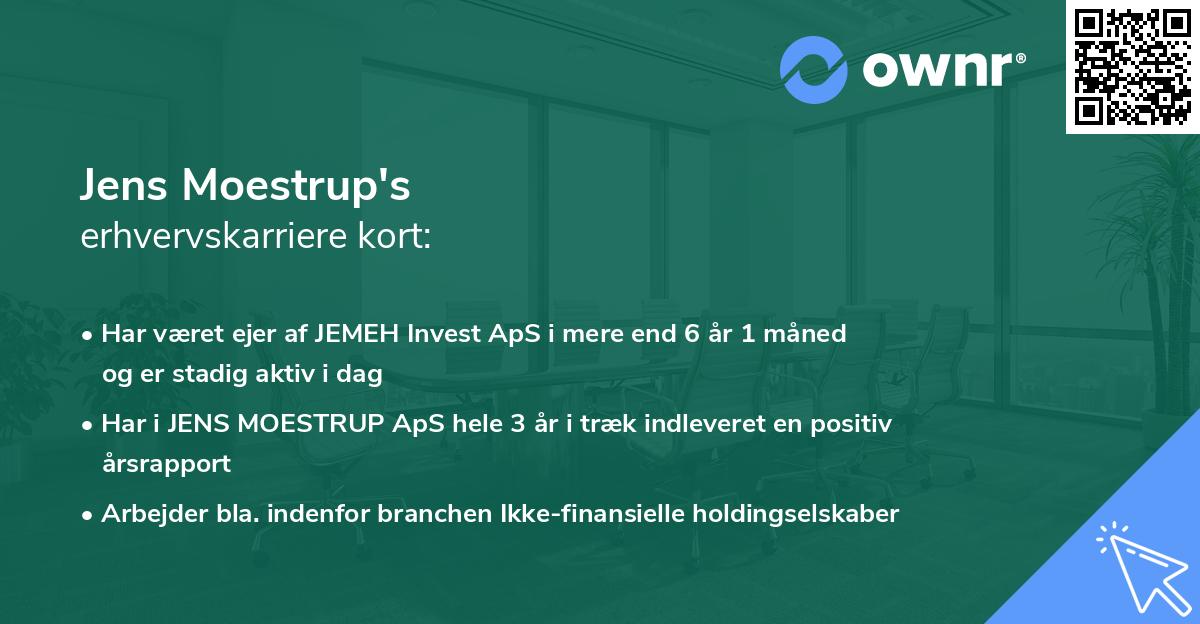 ownr®

Jens Moestrup's
erhvervskarriere kort:

• Har været ejer af JEMEH Invest ApS i mere end 6 år 1 måned og er stadig aktiv i dag
• Har i JENS MOESTRUP ApS hele 3 år i træk indleveret en positiv årsrapport
• Arbejder bla. indenfor branchen Ikke-finansielle holdingselskaber